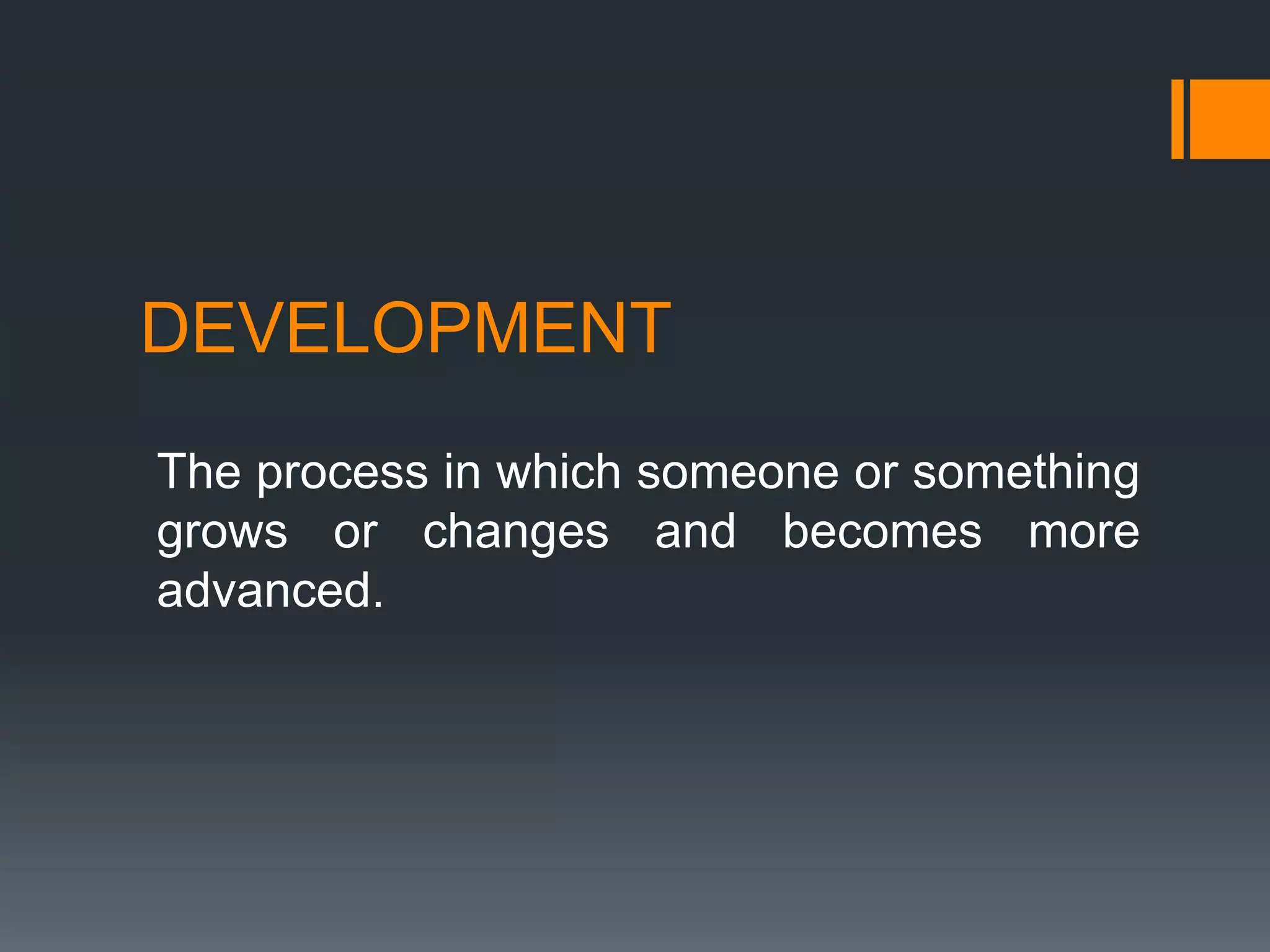 DEVELOPMENT

The process in which someone or something grows or changes and becomes more advanced.